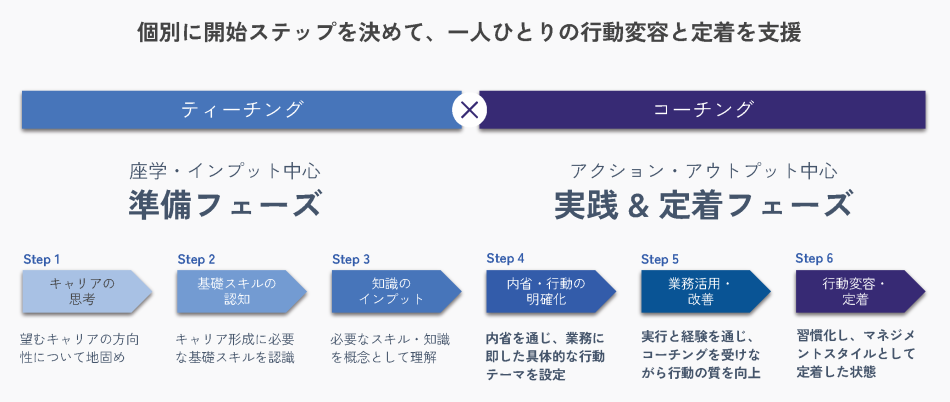 個別に開始ステップを決めて、一人ひとりの行動変容と定着を支援

ティーチング

×

コーチング

座学・インプット中心
準備フェーズ

アクション・アウトプット中心
実践 & 定着フェーズ

Step 1
キャリアの思考
望むキャリアの方向性について地固め

Step 2
基礎スキルの認知
キャリア形成に必要な基礎スキルを認識

Step 3
知識のインプット
必要なスキル・知識を概念として理解

Step 4
内省・行動の明確化
内省を通じ、業務に即した具体的な行動テーマを設定

Step 5
業務活用・改善
実行と経験を通じ、コーチングを受けながら行動の質を向上

Step 6
行動変容・定着
習慣化し、マネジメントスタイルとして定着した状態